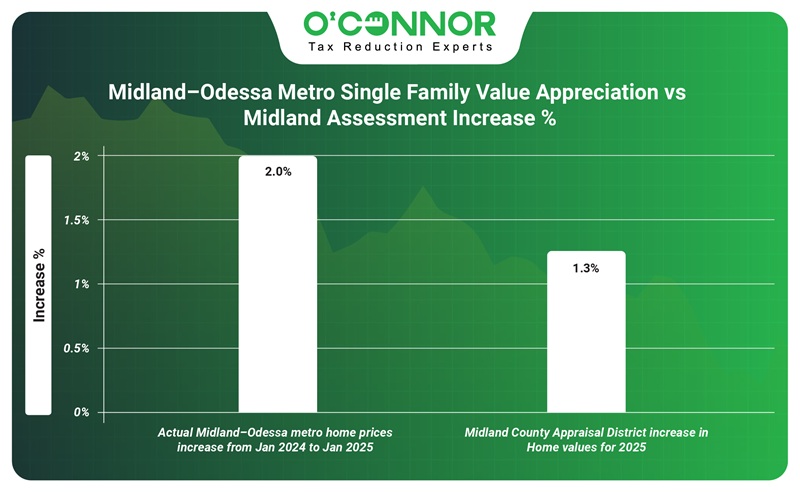 O'CONNOR
Tax Reduction Experts

Midland–Odessa Metro Single Family Value Appreciation vs Midland Assessment Increase %

Increase %

2%
1.5%
1%
0.5%
0%

2.0%
1.3%

Actual Midland–Odessa metro home prices increase from Jan 2024 to Jan 2025

Midland County Appraisal District increase in Home values for 2025